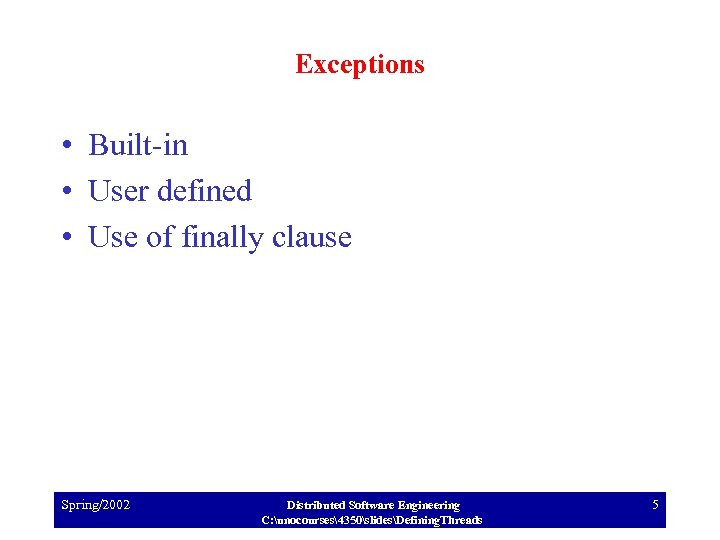 Exceptions

• Built-in
• User defined
• Use of finally clause

Spring/2002

Distributed Software Engineering
C:\unocourses\4350\slides\DefiningThreads

5